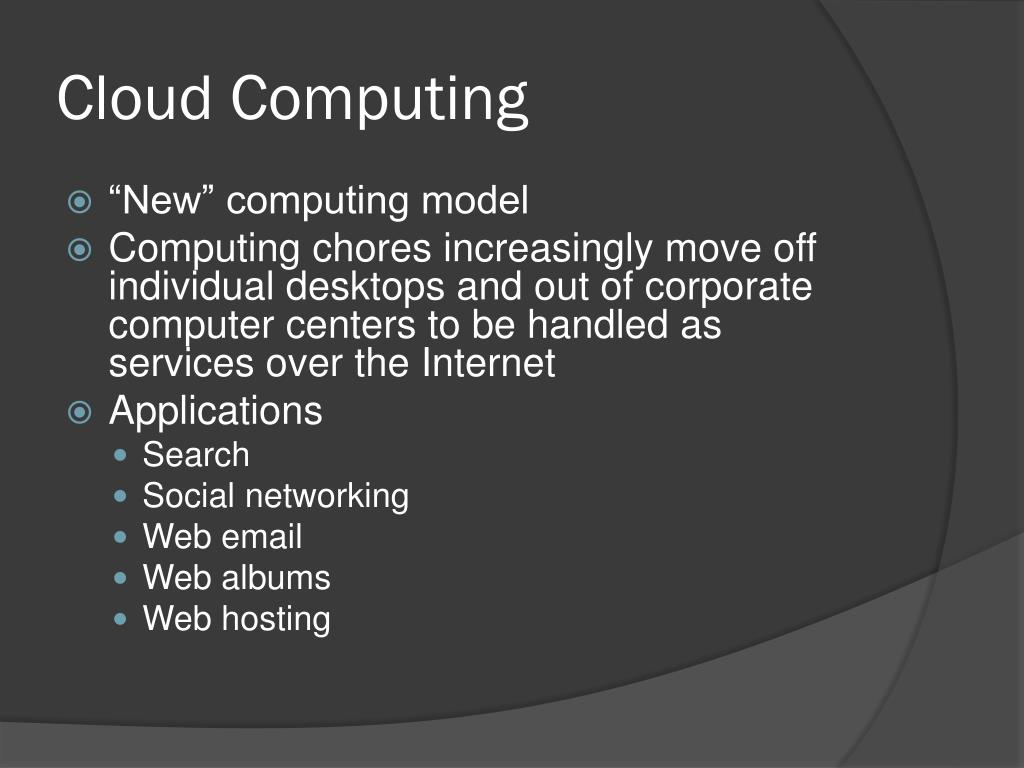 Cloud Computing

“New” computing model

Computing chores increasingly move off individual desktops and out of corporate computer centers to be handled as services over the Internet

Applications

Search

Social networking

Web email

Web albums

Web hosting